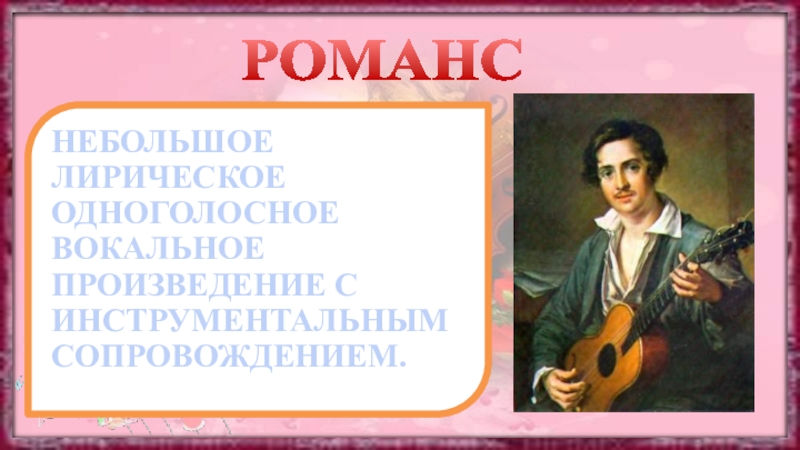 РОМАНС

НЕБОЛЬШОЕ ЛИРИЧЕСКОЕ ОДНОГОЛОСНОЕ ВОКАЛЬНОЕ ПРОИЗВЕДЕНИЕ С ИНСТРУМЕНТАЛЬНЫМ СОПРОВОЖДЕНИЕМ.